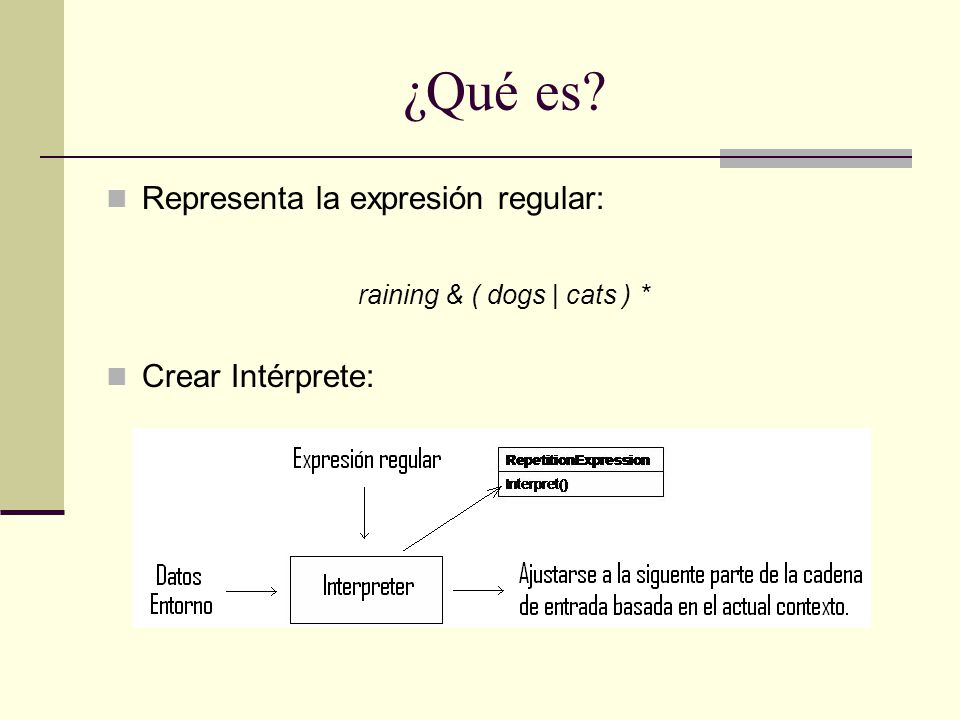 ¿Qué es?

Representa la expresión regular:

raining & ( dogs | cats ) *

Crear Intérprete:

Expresión regular

RepetitionExpression

Interpret()

Datos Entorno

Interpreter

Ajustarse a la siguente parte de la cadena de entrada basada en el actual contexto.